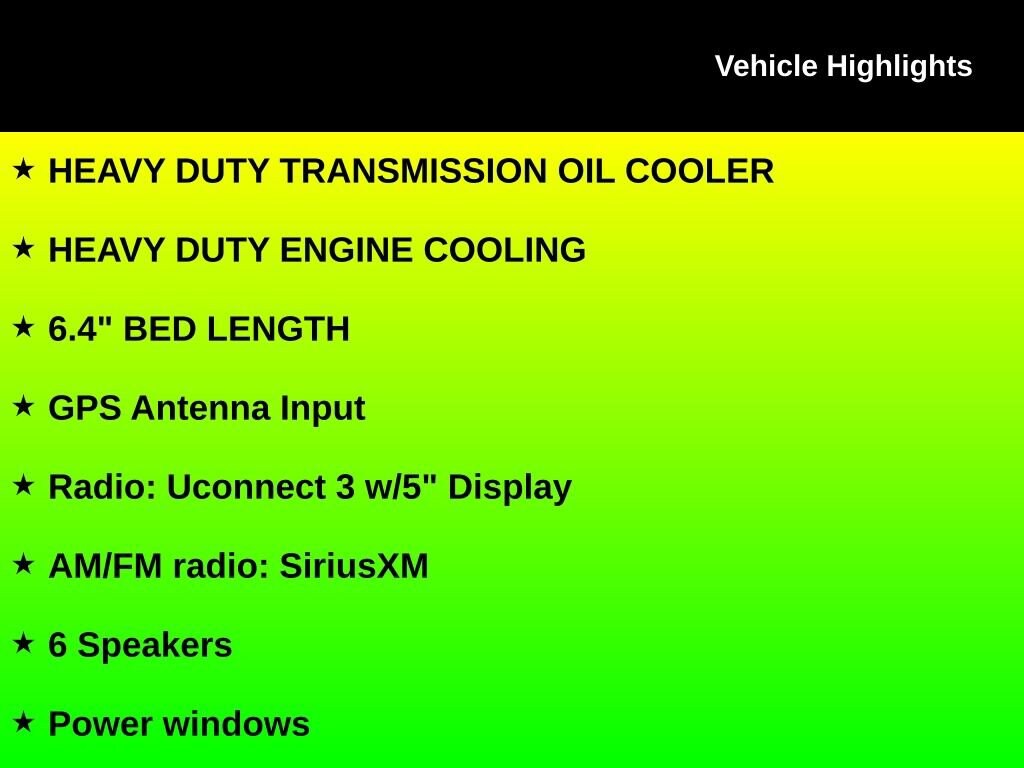 Vehicle Highlights

★ HEAVY DUTY TRANSMISSION OIL COOLER

★ HEAVY DUTY ENGINE COOLING

★ 6.4" BED LENGTH

★ GPS Antenna Input

★ Radio: Uconnect 3 w/5" Display

★ AM/FM radio: SiriusXM

★ 6 Speakers

★ Power windows